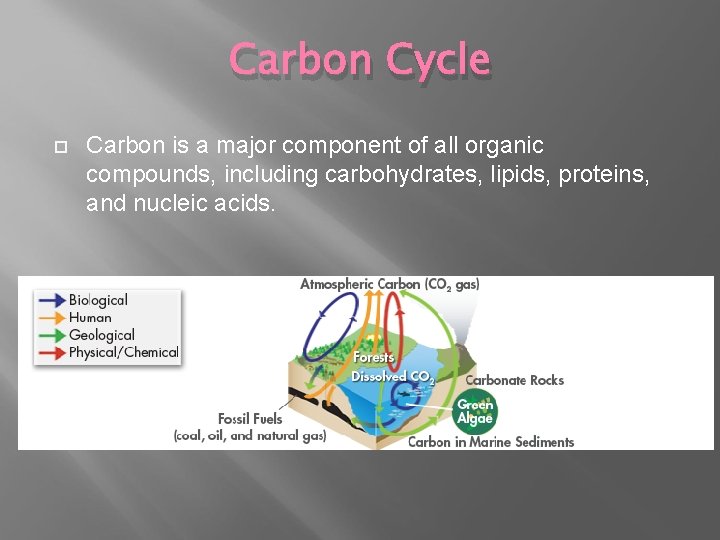 Carbon Cycle

Carbon is a major component of all organic compounds, including carbohydrates, lipids, proteins, and nucleic acids.

Biological
Human
Geological
Physical/Chemical

Atmospheric Carbon ($CO_2$ gas)

Forests

Dissolved $CO_2$

Carbonate Rocks

Green Algae

Fossil Fuels (coal, oil, and natural gas)

Carbon in Marine Sediments